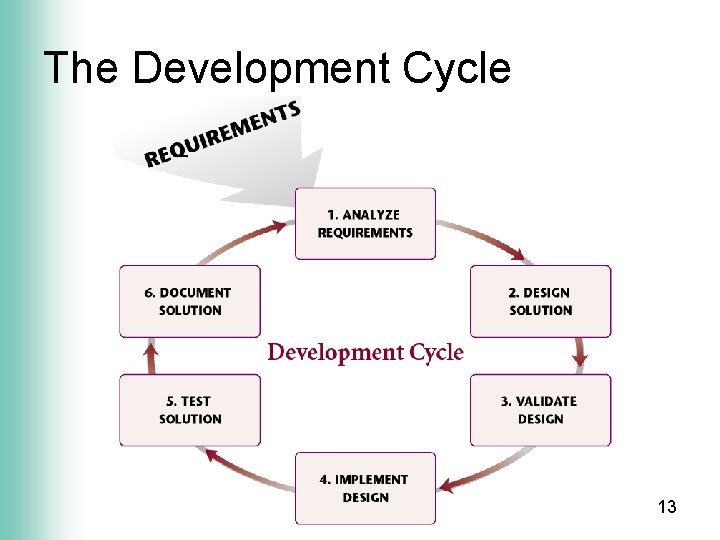 The Development Cycle

REQUIREMENTS

1. ANALYZE REQUIREMENTS

2. DESIGN SOLUTION

3. VALIDATE DESIGN

4. IMPLEMENT DESIGN

5. TEST SOLUTION

6. DOCUMENT SOLUTION

Development Cycle

13